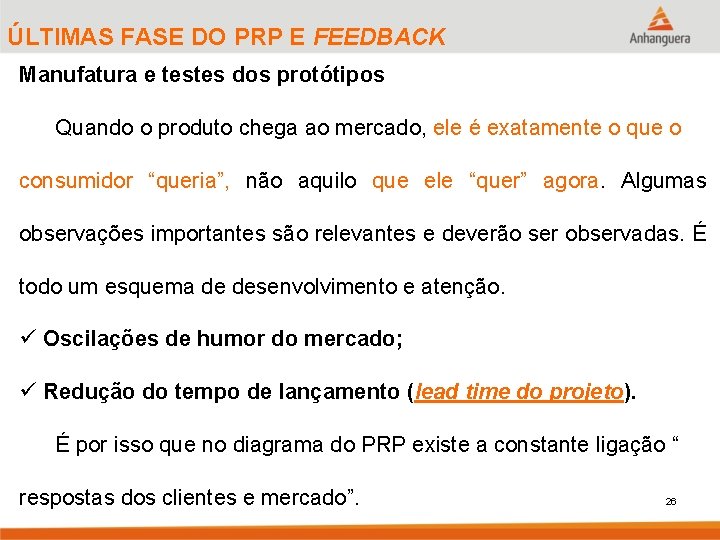 ÚLTIMAS FASE DO PRP E FEEDBACK

Anhanguera

Manufatura e testes dos protótipos

Quando o produto chega ao mercado, ele é exatamente o que o consumidor “queria”, não aquilo que ele “quer” agora. Algumas observações importantes são relevantes e deverão ser observadas. É todo um esquema de desenvolvimento e atenção.

✓ Oscilações de humor do mercado;

✓ Redução do tempo de lançamento (lead time do projeto).

É por isso que no diagrama do PRP existe a constante ligação “ respostas dos clientes e mercado”.

26